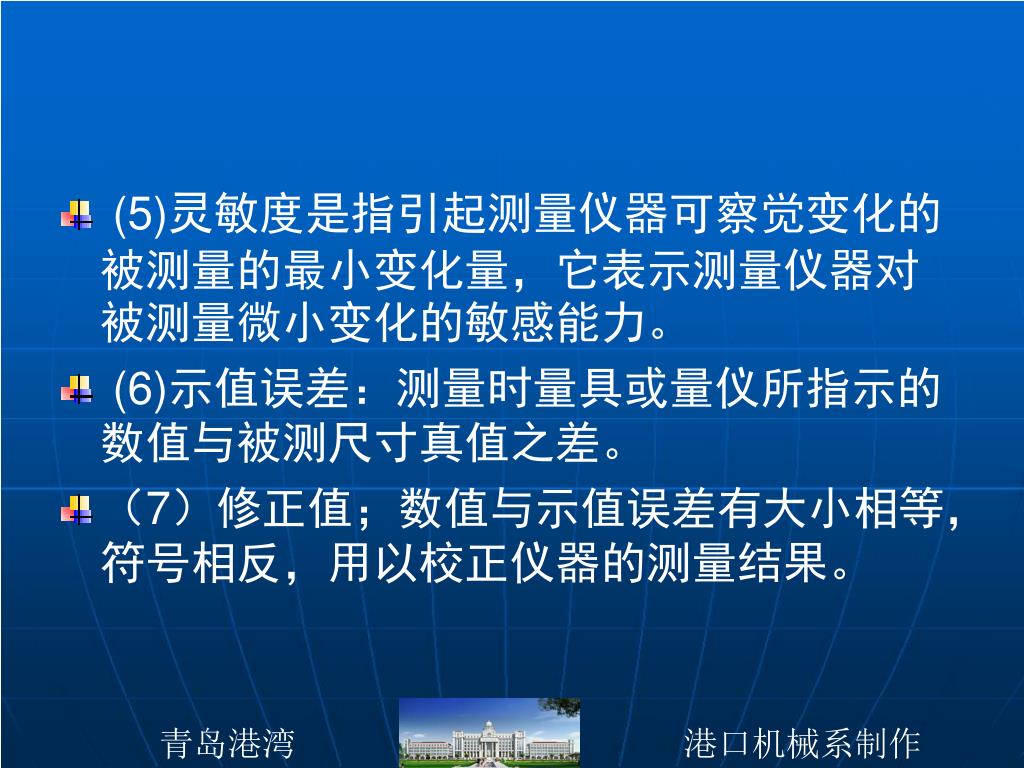 (5)灵敏度是指引起测量仪器可察觉变化的被测量的最小变化量，它表示测量仪器对被测量微小变化的敏感能力。

(6)示值误差：测量时量具或量仪所指示的数值与被测尺寸真值之差。

（7）修正值；数值与示值误差有大小相等，符号相反，用以校正仪器的测量结果。

青岛港湾

港口机械系制作